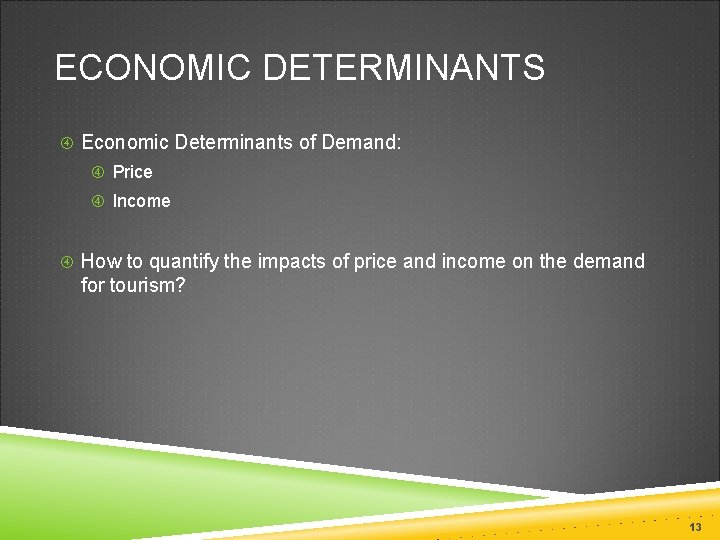 ECONOMIC DETERMINANTS

④ Economic Determinants of Demand:

④ Price

④ Income

④ How to quantify the impacts of price and income on the demand for tourism?

13